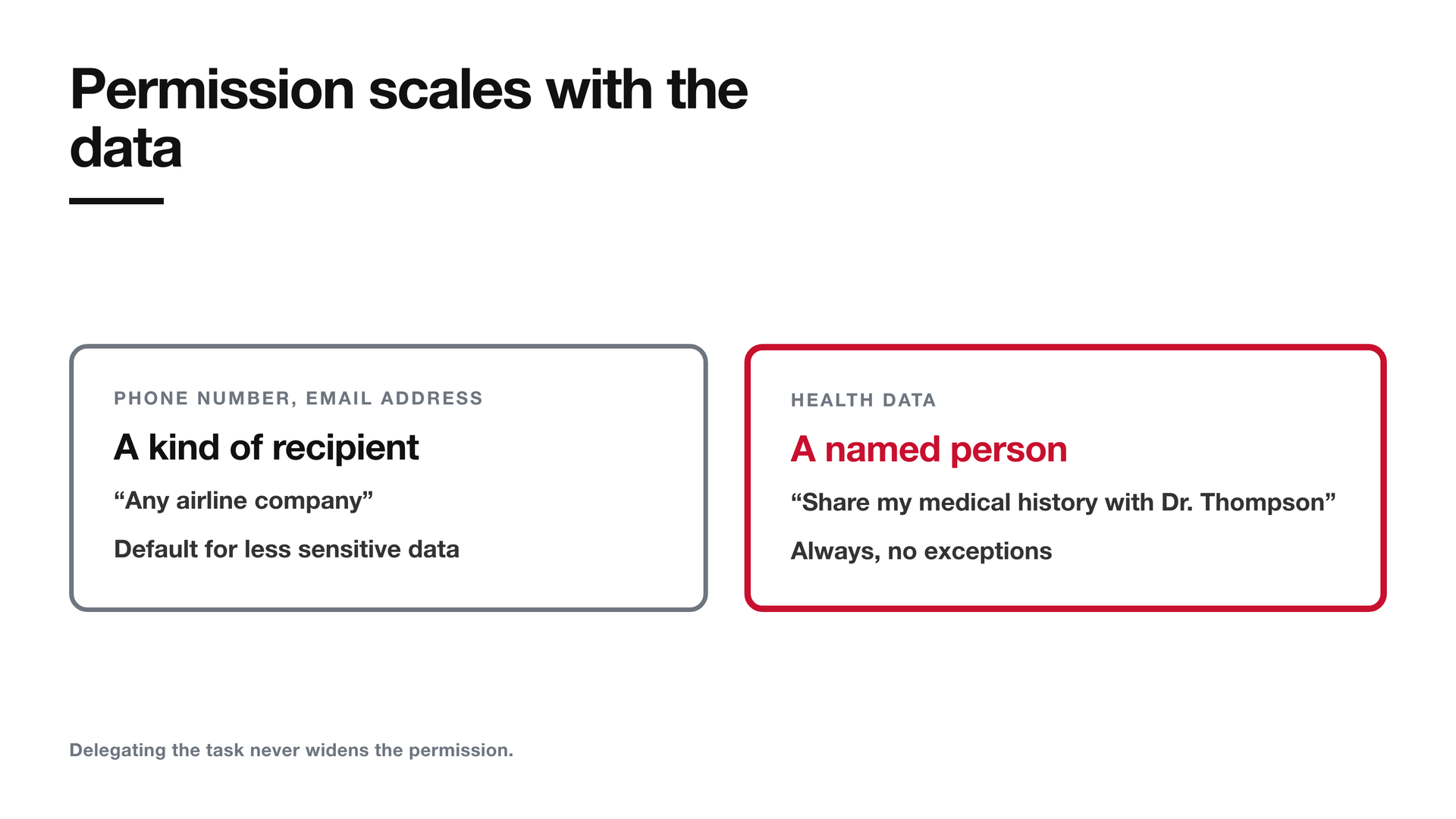 Permission scales with the data

PHONE NUMBER, EMAIL ADDRESS

A kind of recipient

"Any airline company"

Default for less sensitive data

HEALTH DATA

A named person

"Share my medical history with Dr. Thompson"

Always, no exceptions

Delegating the task never widens the permission.